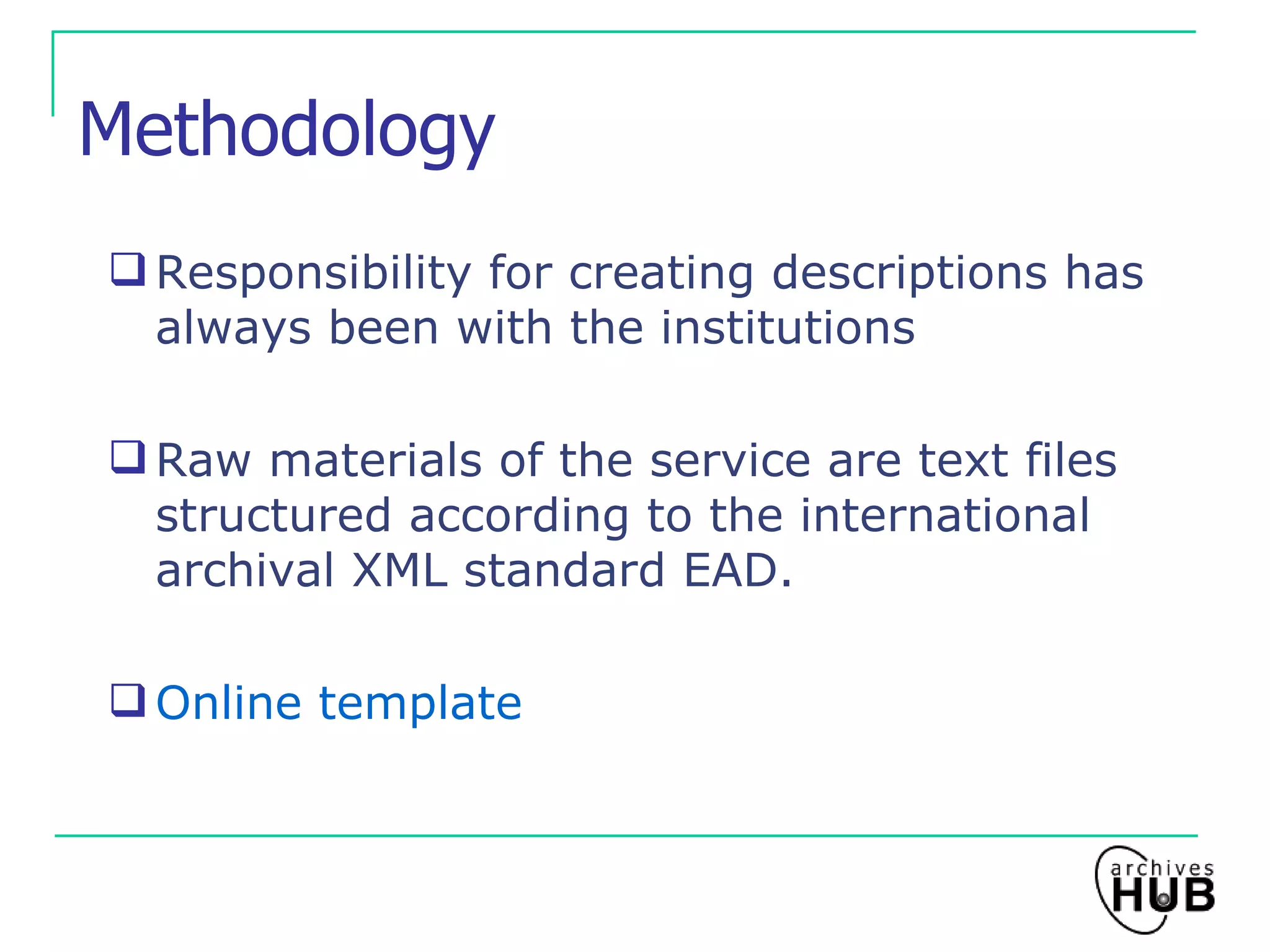 Methodology

❑ Responsibility for creating descriptions has always been with the institutions

❑ Raw materials of the service are text files structured according to the international archival XML standard EAD.

❑ Online template

archives HUB